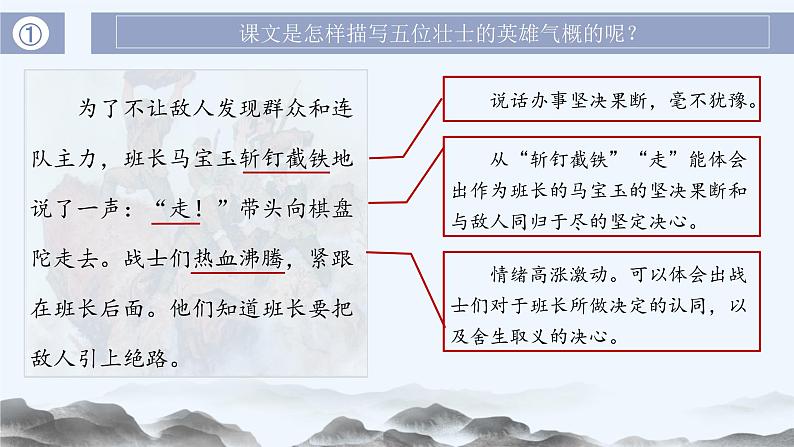 ①

课文是怎样描写五位壮士的英雄气概的呢？

为了不让敌人发现群众和连队主力，班长马宝玉斩钉截铁地说了一声：“走！”带头向棋盘陀走去。战士们热血沸腾，紧跟在班长后面。他们知道班长要把敌人引上绝路。

说话办事坚决果断，毫不犹豫。

从“斩钉截铁”“走”能体会出作为班长的马宝玉的坚决果断和与敌人同归于尽的坚定决心。

情绪高涨激动。可以体会出战士们对于班长所做决定的认同，以及舍生取义的决心。